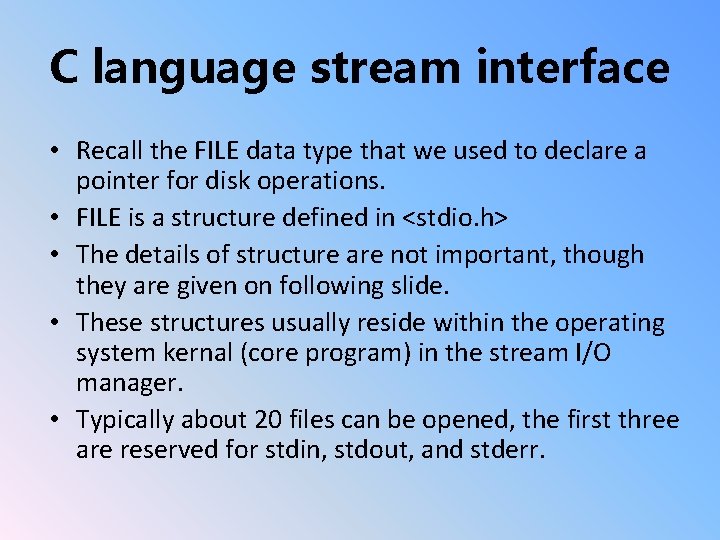 C language stream interface

• Recall the FILE data type that we used to declare a pointer for disk operations.
• FILE is a structure defined in <stdio.h>
• The details of structure are not important, though they are given on following slide.
• These structures usually reside within the operating system kernal (core program) in the stream I/O manager.
• Typically about 20 files can be opened, the first three are reserved for stdin, stdout, and stderr.